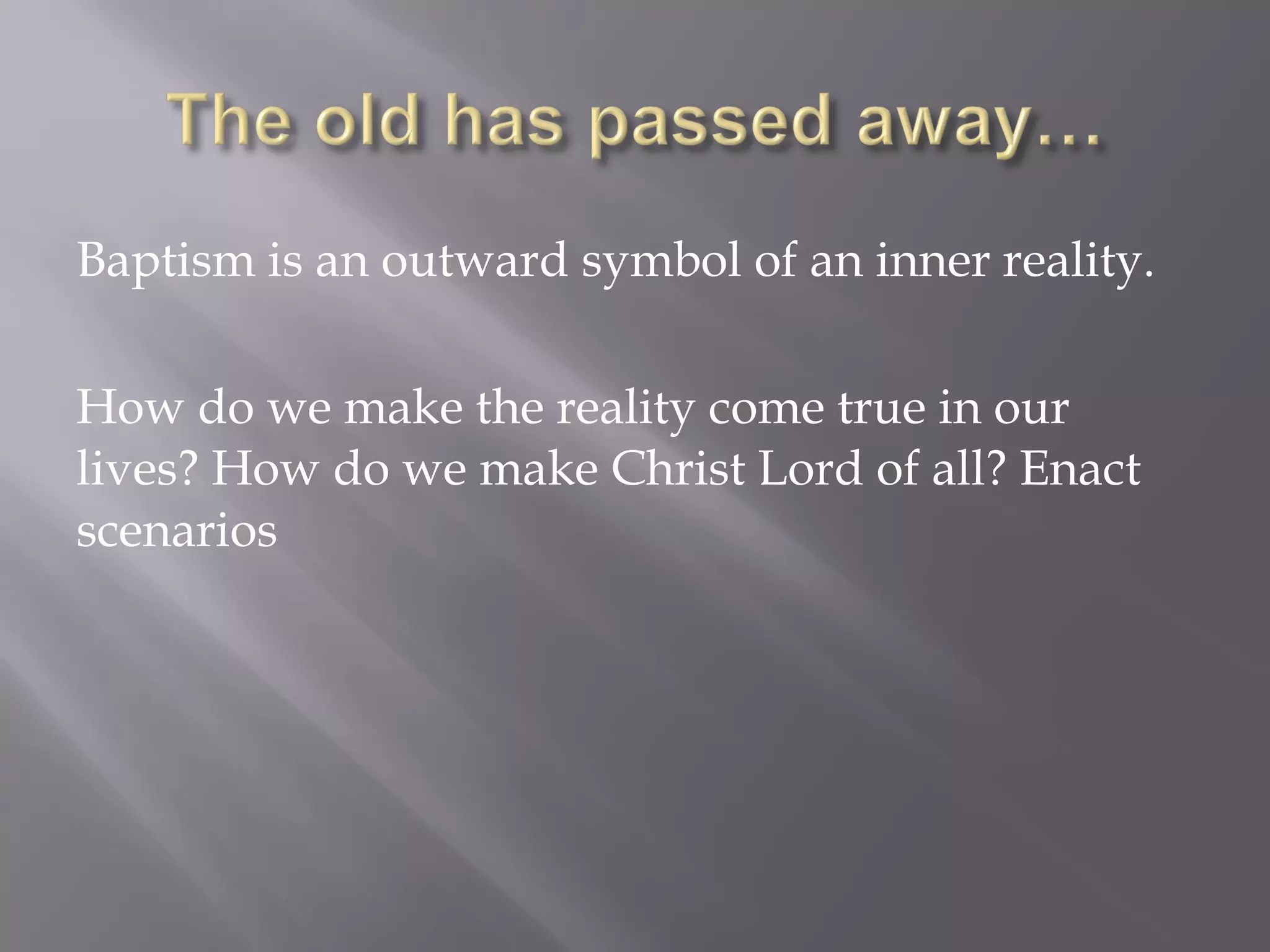 The old has passed away…

Baptism is an outward symbol of an inner reality.

How do we make the reality come true in our lives? How do we make Christ Lord of all? Enact scenarios